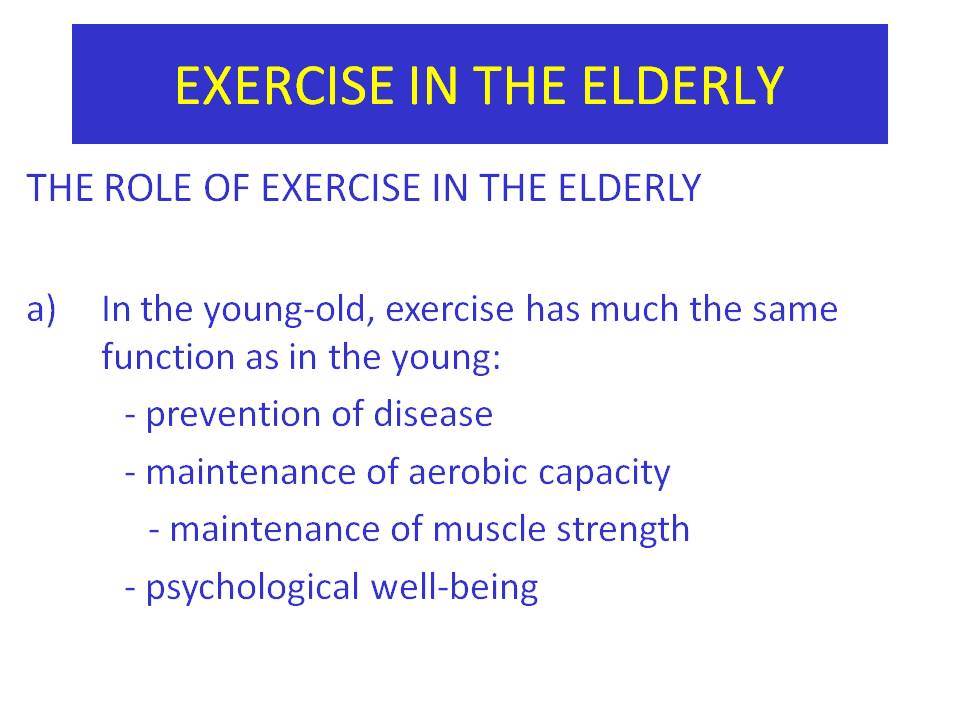 EXERCISE IN THE ELDERLY

THE ROLE OF EXERCISE IN THE ELDERLY

a) In the young-old, exercise has much the same function as in the young:
- prevention of disease
- maintenance of aerobic capacity
- maintenance of muscle strength
- psychological well-being